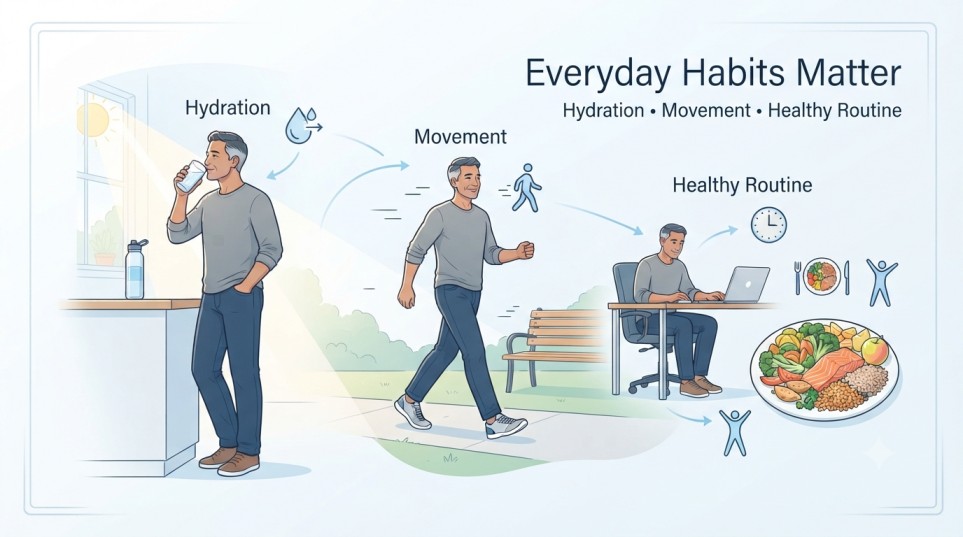 Everyday Habits Matter

Hydration • Movement • Healthy Routine

Hydration

Movement

Healthy Routine